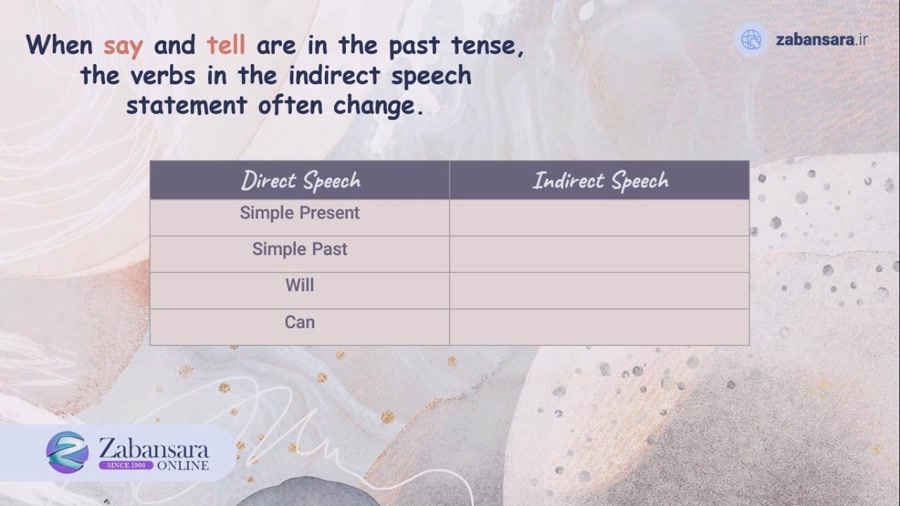 When say and tell are in the past tense, the verbs in the indirect speech statement often change.

zabansara.ir

| Direct Speech | Indirect Speech |
|---|---|
| Simple Present | |
| Simple Past | |
| Will | |
| Can | |

Zabansara
SINCE 1998 ONLINE